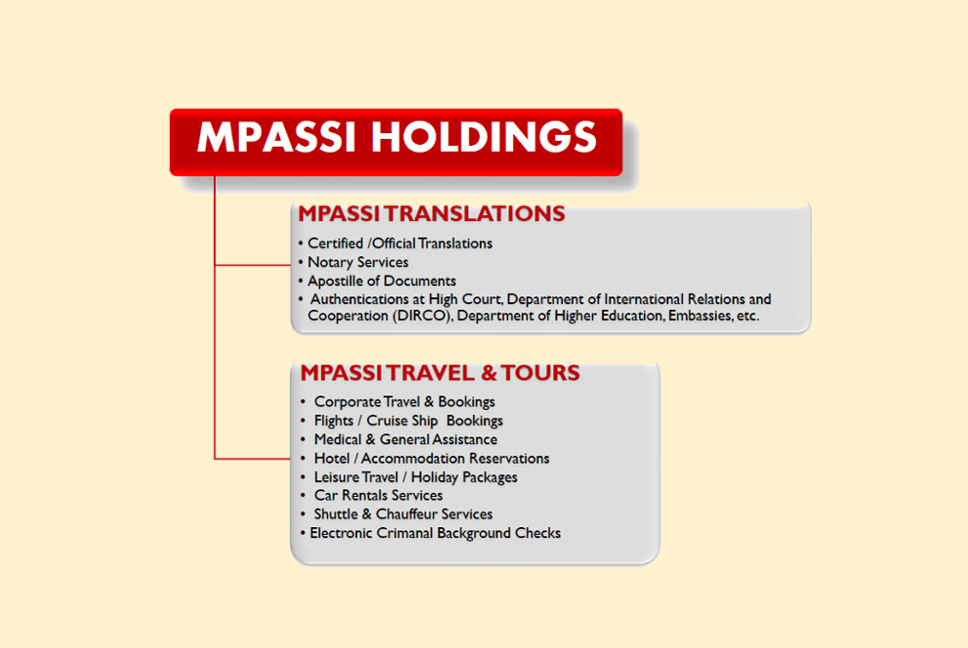 MPASSI HOLDINGS

MPASSI TRANSLATIONS

• Certified /Official Translations
• Notary Services
• Apostille of Documents
• Authentications at High Court, Department of International Relations and Cooperation (DIRCO), Department of Higher Education, Embassies, etc.

MPASSI TRAVEL & TOURS

• Corporate Travel & Bookings
• Flights / Cruise Ship Bookings
• Medical & General Assistance
• Hotel / Accommodation Reservations
• Leisure Travel / Holiday Packages
• Car Rentals Services
• Shuttle & Chauffeur Services
• Electronic Crimanal Background Checks